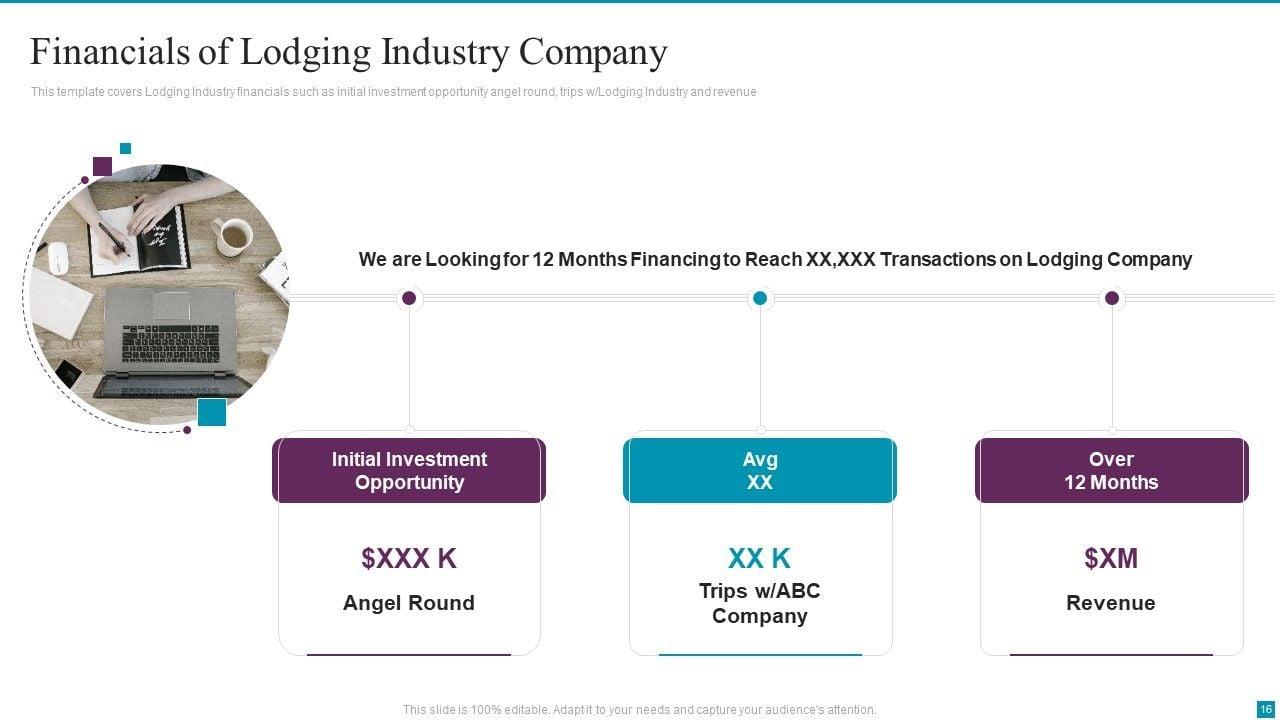 Financials of Lodging Industry Company

This template covers Lodging Industry financials such as initial investment opportunity angel round, trips w/Lodging Industry and revenue

We are Looking for 12 Months Financing to Reach XX,XXX Transactions on Lodging Company

Initial Investment Opportunity

$XXX K

Angel Round

Avg XX

XX K

Trips w/ABC Company

Over 12 Months

$XM

Revenue

This slide is 100% editable. Adapt it to your needs and capture your audience's attention.

16